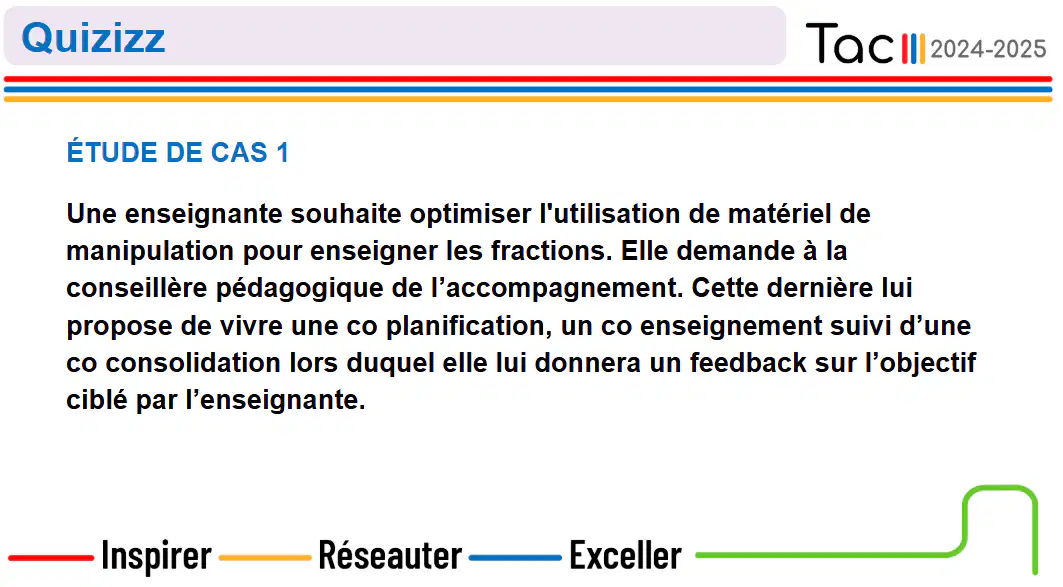 Quizizz

Tac 2024-2025

ÉTUDE DE CAS 1

Une enseignante souhaite optimiser l'utilisation de matériel de manipulation pour enseigner les fractions. Elle demande à la conseillère pédagogique de l’accompagnement. Cette dernière lui propose de vivre une co planification, un co enseignement suivi d’une co consolidation lors duquel elle lui donnera un feedback sur l’objectif ciblé par l’enseignante.

Inspirer Réseauter Exceller